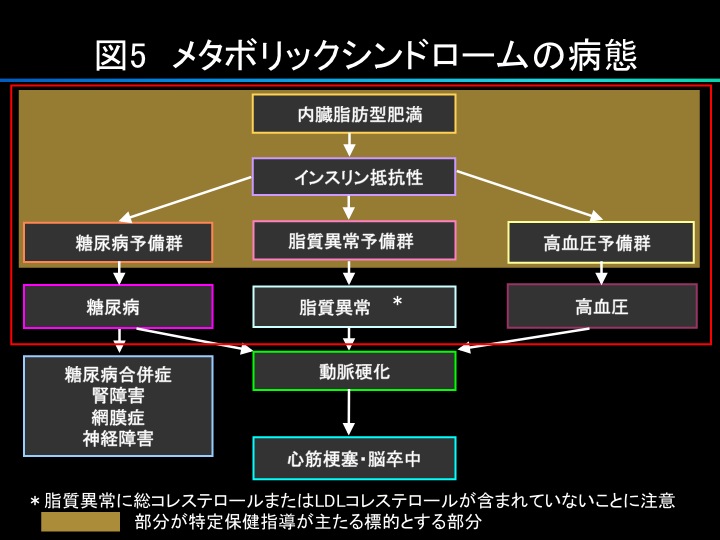 図5　メタボリックシンドロームの病態

内臓脂肪型肥満

インスリン抵抗性

糖尿病予備群

脂質異常予備群

高血圧予備群

糖尿病

脂質異常　＊

高血圧

糖尿病合併症
腎障害
網膜症
神経障害

動脈硬化

心筋梗塞・脳卒中

＊脂質異常に総コレステロールまたはLDLコレステロールが含まれていないことに注意

部分が特定保健指導が主たる標的とする部分